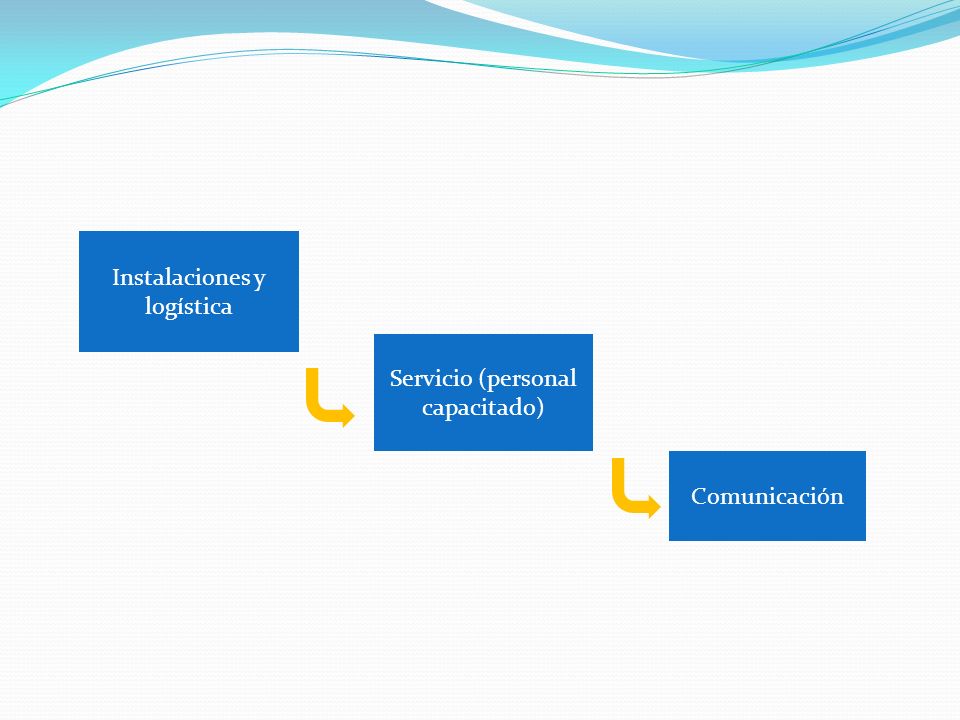 Instalaciones y logística

Servicio (personal capacitado)

Comunicación